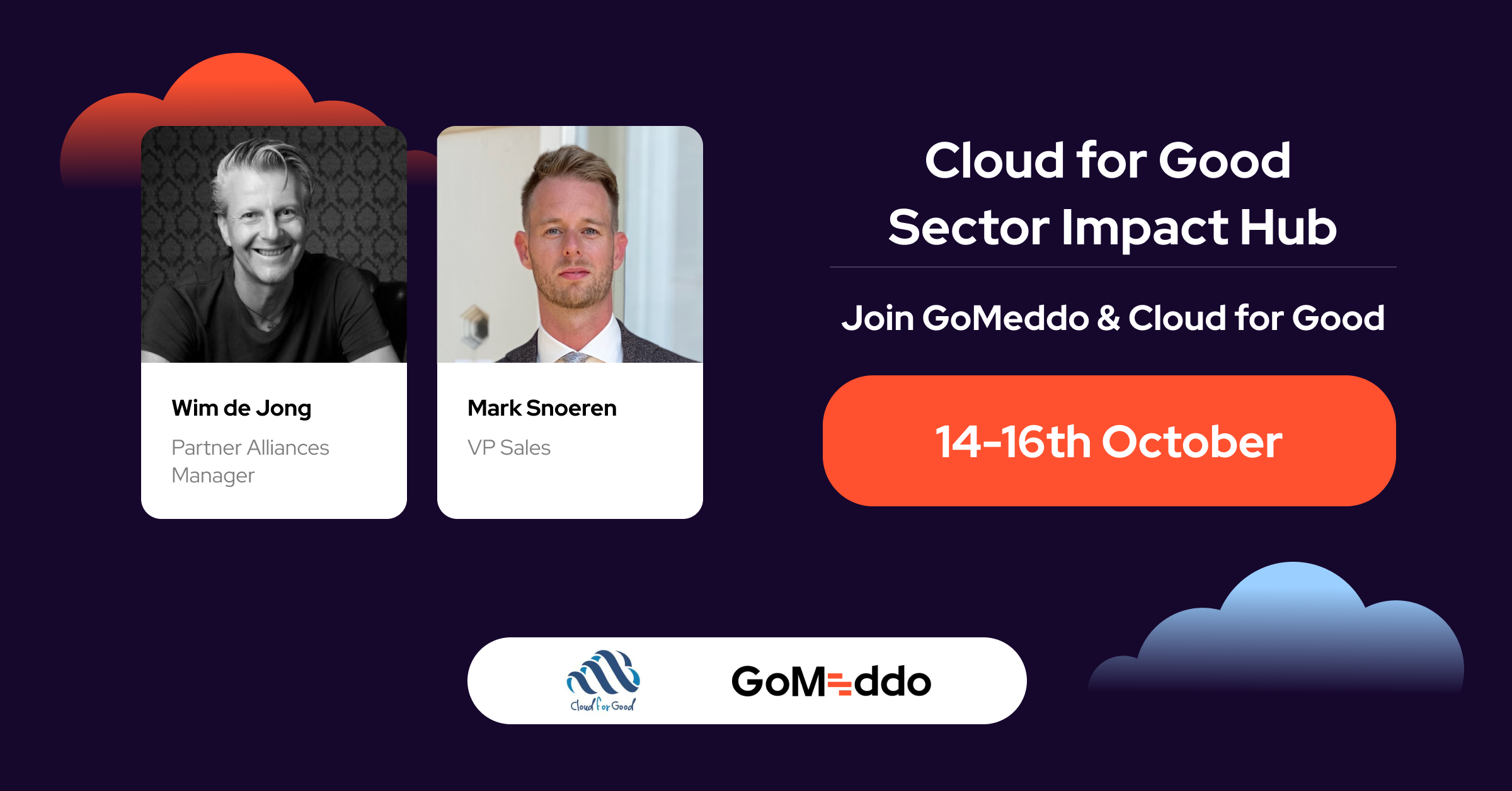 Wim de Jong
Partner Alliances Manager

Mark Snoeren
VP Sales

Cloud for Good
Sector Impact Hub

Join GoMeddo & Cloud for Good

14-16th October

Cloud for Good

GoMeddo